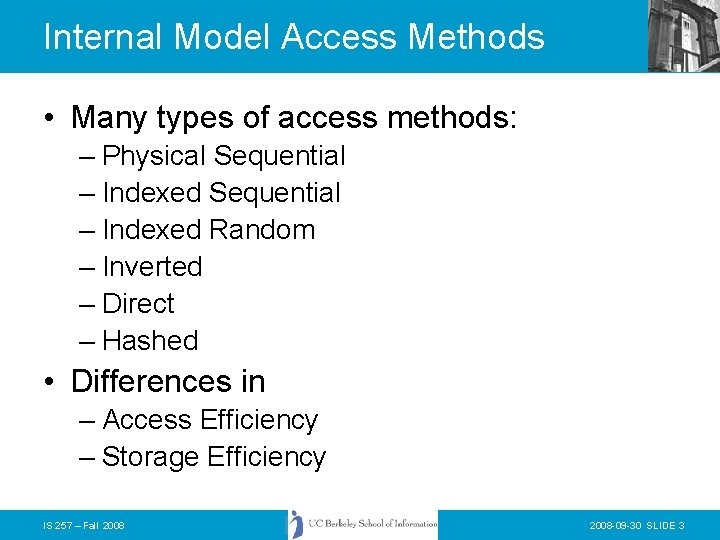 Internal Model Access Methods

• Many types of access methods:
– Physical Sequential
– Indexed Sequential
– Indexed Random
– Inverted
– Direct
– Hashed

• Differences in
– Access Efficiency
– Storage Efficiency

IS 257 – Fall 2008

UC Berkeley School of Information

2008-09-30 SLIDE 3